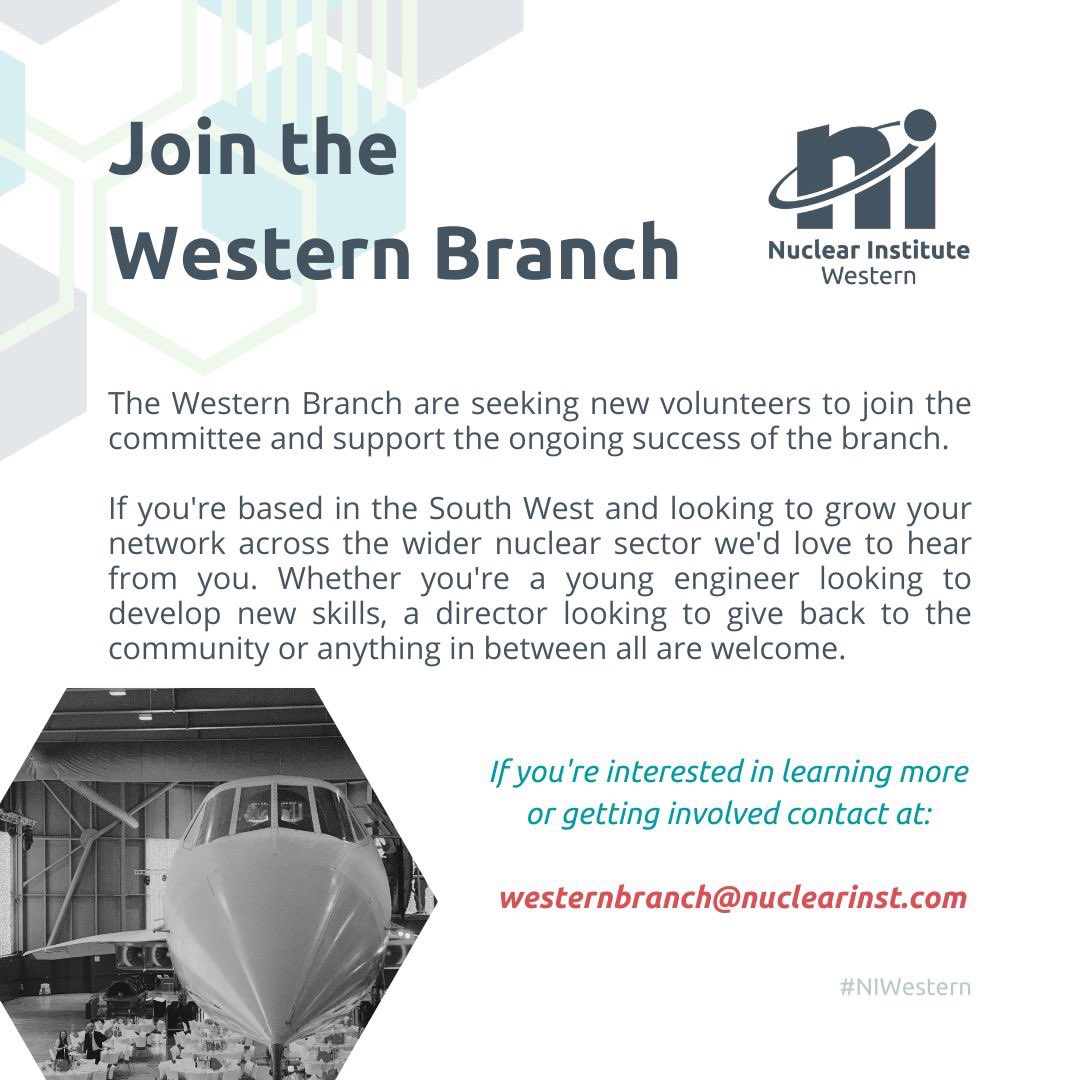 Join the Western Branch

ni
Nuclear Institute
Western

The Western Branch are seeking new volunteers to join the committee and support the ongoing success of the branch.

If you're based in the South West and looking to grow your network across the wider nuclear sector we'd love to hear from you. Whether you're a young engineer looking to develop new skills, a director looking to give back to the community or anything in between all are welcome.

If you're interested in learning more or getting involved contact at:

westernbranch@nuclearinst.com

#NIWestern